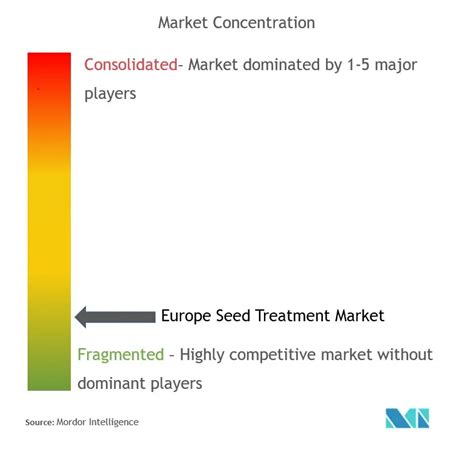 Market Concentration

Consolidated- Market dominated by 1-5 major players

Europe Seed Treatment Market

Fragmented - Highly competitive market without dominant players

Source: Mordor Intelligence